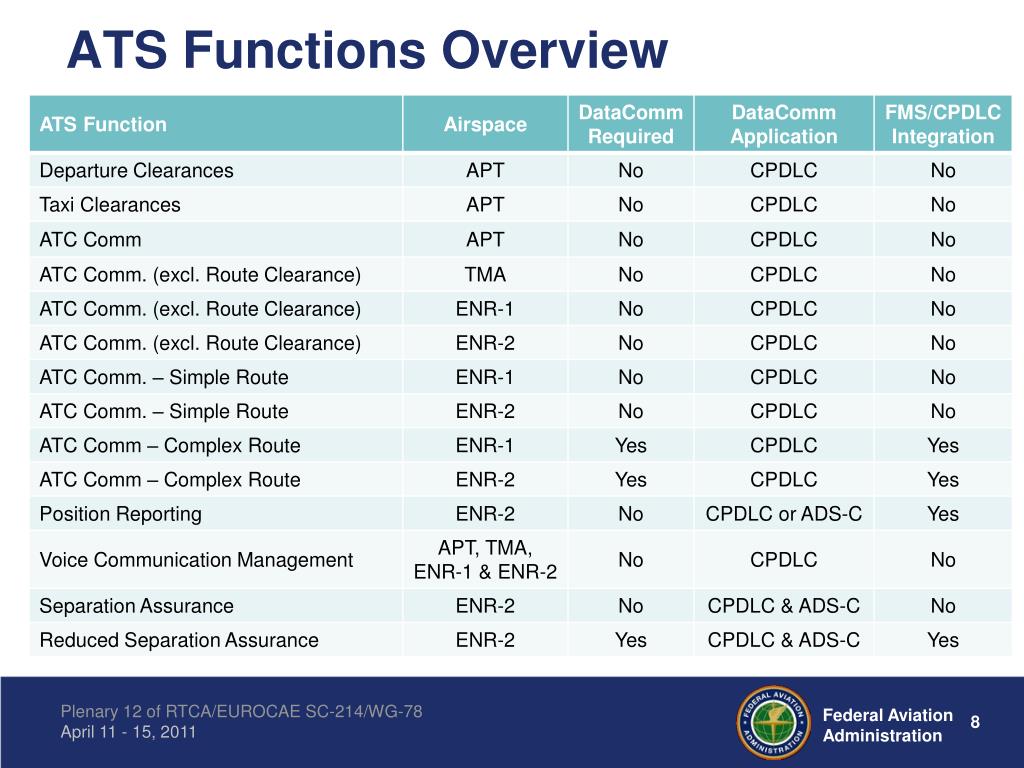 ATS Functions Overview

| ATS Function | Airspace | DataComm Required | DataComm Application | FMS/CPDLC Integration |
|---|---|---|---|---|
| Departure Clearances | APT | No | CPDLC | No |
| Taxi Clearances | APT | No | CPDLC | No |
| ATC Comm | APT | No | CPDLC | No |
| ATC Comm. (excl. Route Clearance) | TMA | No | CPDLC | No |
| ATC Comm. (excl. Route Clearance) | ENR-1 | No | CPDLC | No |
| ATC Comm. (excl. Route Clearance) | ENR-2 | No | CPDLC | No |
| ATC Comm. – Simple Route | ENR-1 | No | CPDLC | No |
| ATC Comm. – Simple Route | ENR-2 | No | CPDLC | No |
| ATC Comm – Complex Route | ENR-1 | Yes | CPDLC | Yes |
| ATC Comm – Complex Route | ENR-2 | Yes | CPDLC | Yes |
| Position Reporting | ENR-2 | No | CPDLC or ADS-C | Yes |
| Voice Communication Management | APT, TMA, ENR-1 & ENR-2 | No | CPDLC | No |
| Separation Assurance | ENR-2 | No | CPDLC & ADS-C | No |
| Reduced Separation Assurance | ENR-2 | Yes | CPDLC & ADS-C | Yes |

Plenary 12 of RTCA/EUROCAE SC-214/WG-78
April 11 - 15, 2011

FEDERAL AVIATION ADMINISTRATION

Federal Aviation Administration

8